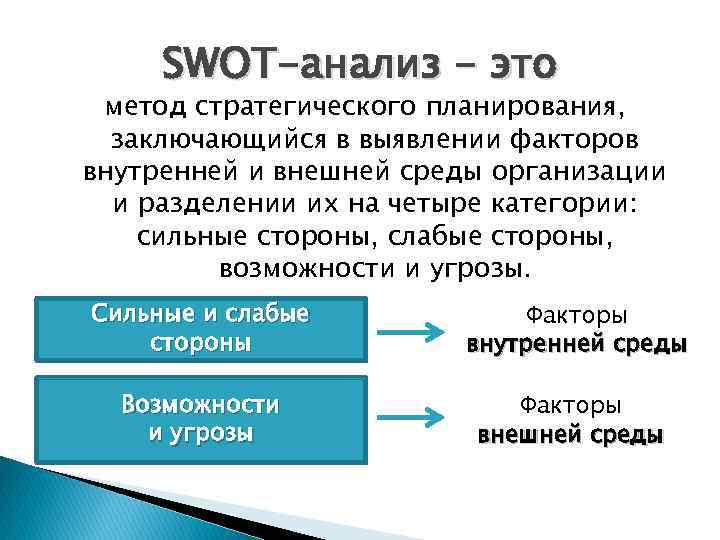 SWOT-анализ - это

метод стратегического планирования, заключающийся в выявлении факторов внутренней и внешней среды организации и разделении их на четыре категории: сильные стороны, слабые стороны, возможности и угрозы.

Сильные и слабые стороны

Факторы внутренней среды

Возможности и угрозы

Факторы внешней среды